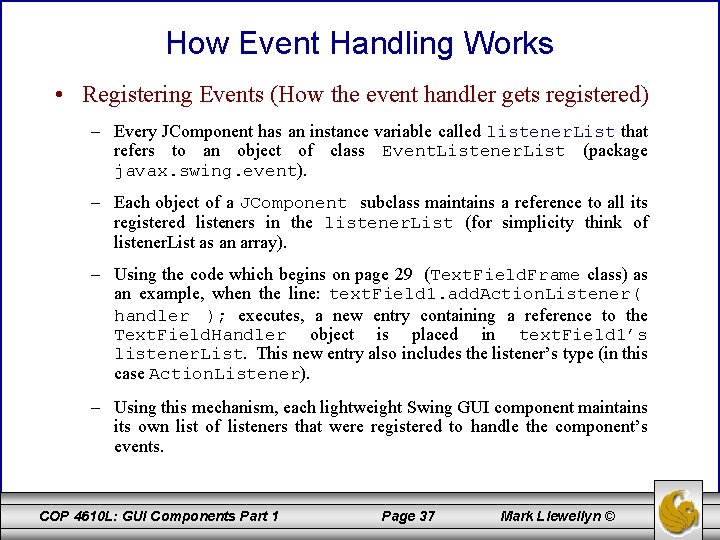 How Event Handling Works

• Registering Events (How the event handler gets registered)

– Every JComponent has an instance variable called listenerList that refers to an object of class EventListenerList (package javax.swing.event).

– Each object of a JComponent subclass maintains a reference to all its registered listeners in the listenerList (for simplicity think of listenerList as an array).

– Using the code which begins on page 29 (TextFieldFrame class) as an example, when the line: textField1.addActionListener( handler ); executes, a new entry containing a reference to the TextFieldHandler object is placed in textField1's listenerList. This new entry also includes the listener's type (in this case ActionListener).

– Using this mechanism, each lightweight Swing GUI component maintains its own list of listeners that were registered to handle the component's events.

COP 4610L: GUI Components Part 1 Page 37 Mark Llewellyn ©